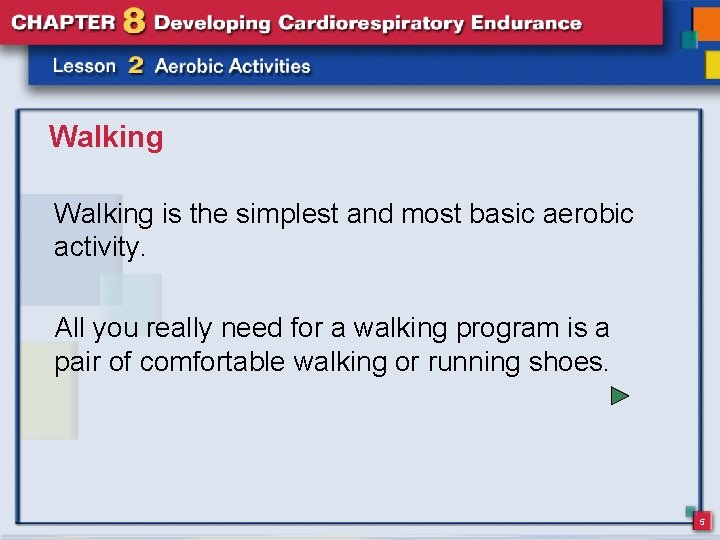 CHAPTER 8 Developing Cardiorespiratory Endurance

Lesson 2 Aerobic Activities

Walking

Walking is the simplest and most basic aerobic activity.

All you really need for a walking program is a pair of comfortable walking or running shoes.

5